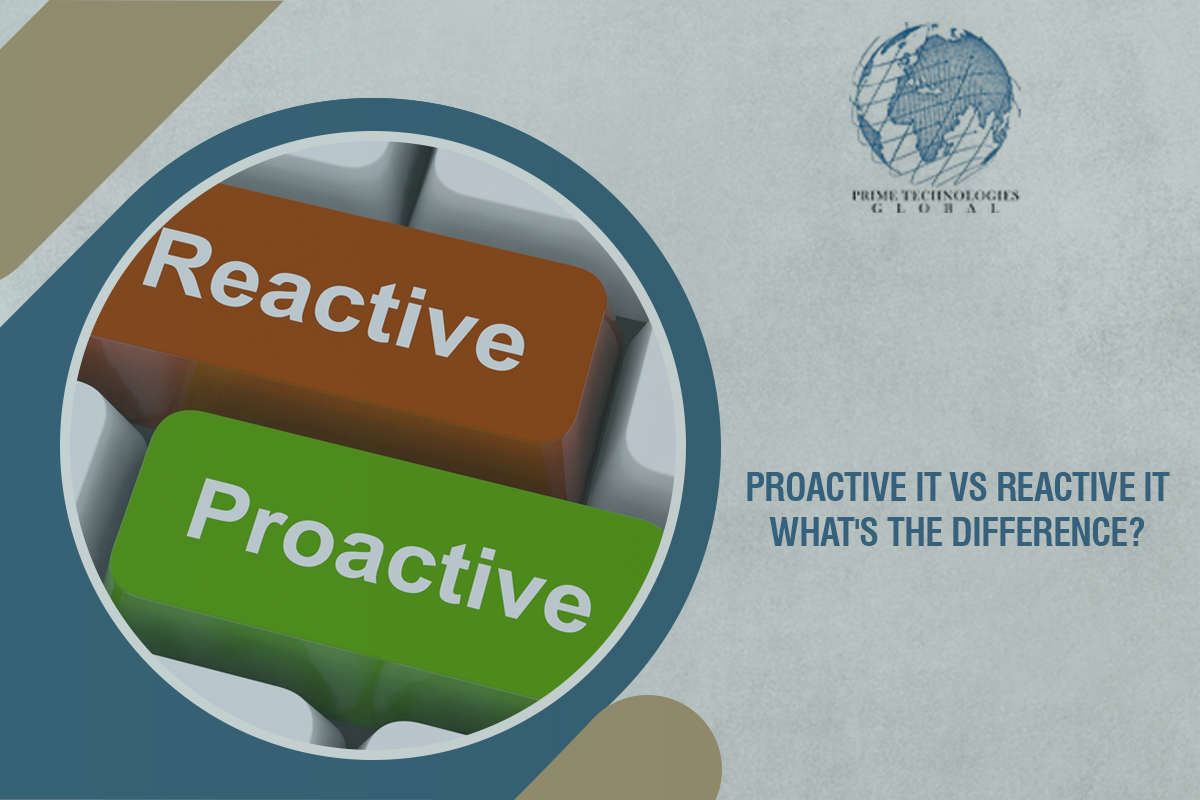 PRIME TECHNOLOGIES
GLOBAL

Reactive

Proactive

PROACTIVE IT VS REACTIVE IT
WHAT'S THE DIFFERENCE?